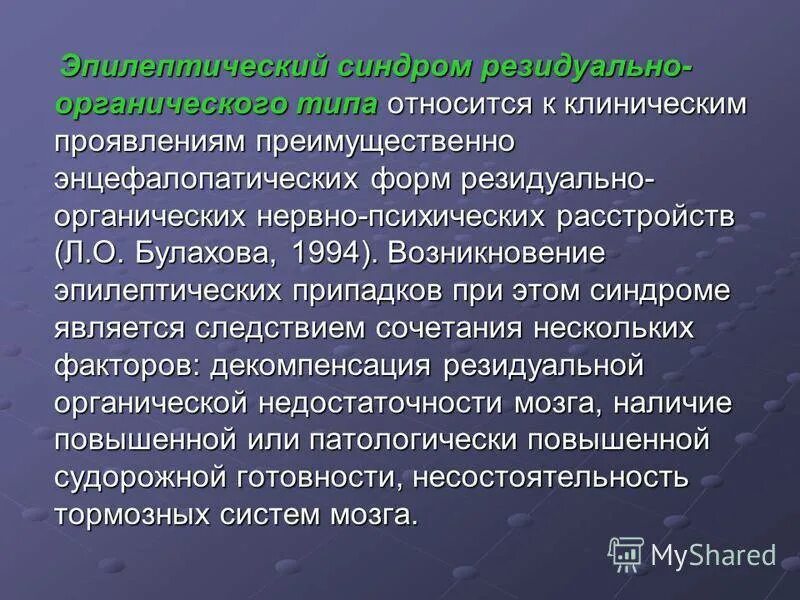 Эпилептический синдром резидуально-органического типа относится к клиническим проявлениям преимущественно энцефалопатических форм резидуально-органических нервно-психических расстройств (Л.О. Булахова, 1994). Возникновение эпилептических припадков при этом синдроме является следствием сочетания нескольких факторов: декомпенсация резидуальной органической недостаточности мозга, наличие повышенной или патологически повышенной судорожной готовности, несостоятельность тормозных систем мозга.

MyShared